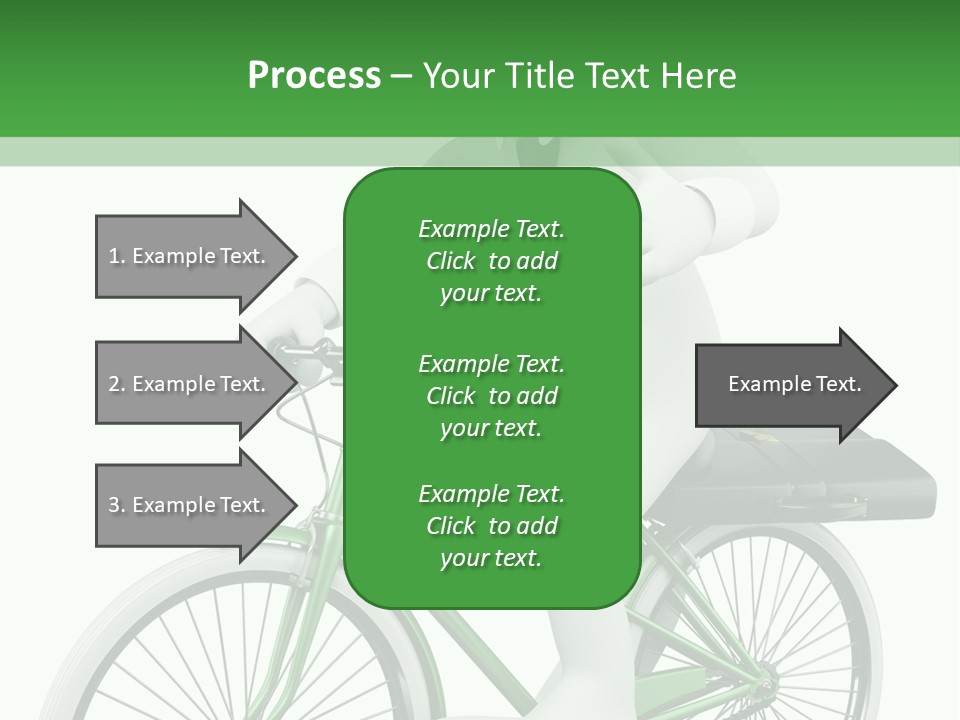 Process – Your Title Text Here

1. Example Text.

2. Example Text.

3. Example Text.

Example Text. Click to add your text.

Example Text. Click to add your text.

Example Text. Click to add your text.

Example Text.